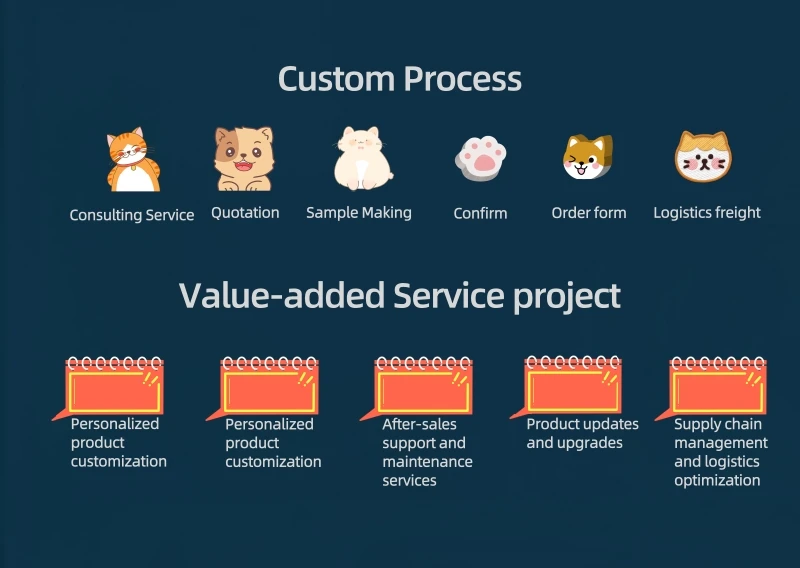 Custom Process

Consulting Service

Quotation

Sample Making

Confirm

Order form

Logistics freight

Value-added Service project

Personalized product customization

Personalized product customization

After-sales support and maintenance services

Product updates and upgrades

Supply chain management and logistics optimization